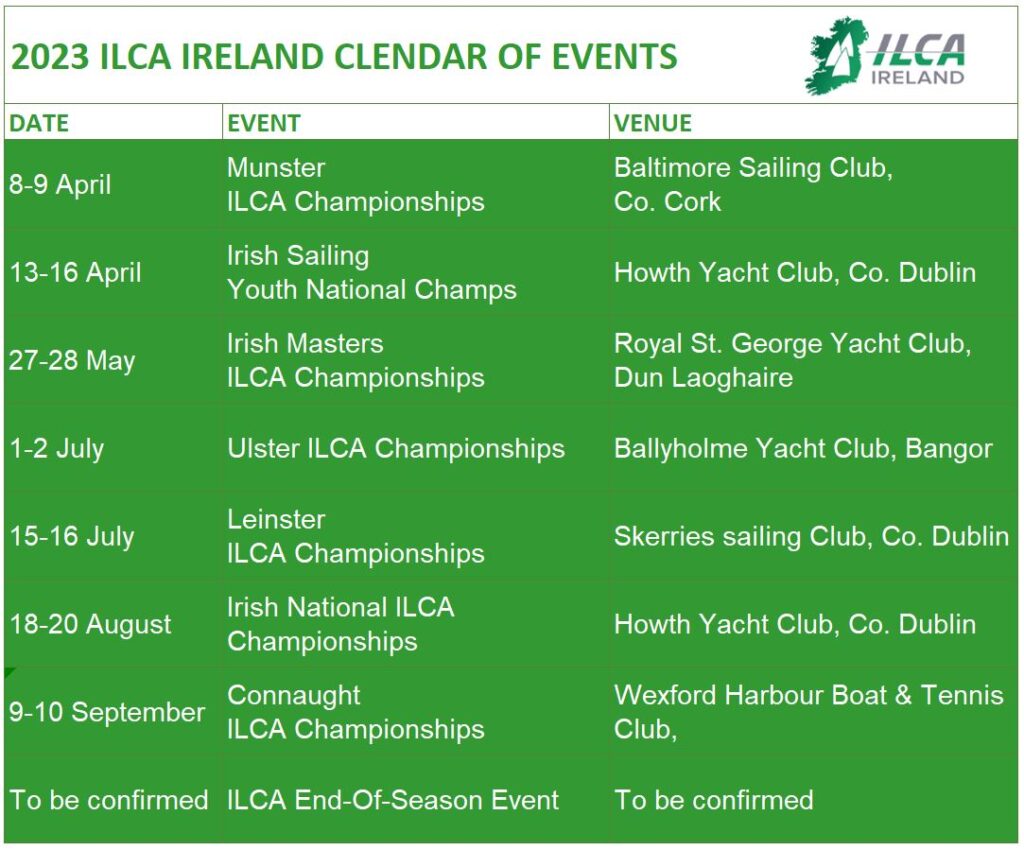 2023 ILCA IRELAND CLENDAR OF EVENTS

ILCA IRELAND

| DATE | EVENT | VENUE |
|---|---|---|
| 8-9 April | Munster ILCA Championships | Baltimore Sailing Club, Co. Cork |
| 13-16 April | Irish Sailing Youth National Champs | Howth Yacht Club, Co. Dublin |
| 27-28 May | Irish Masters ILCA Championships | Royal St. George Yacht Club, Dun Laoghaire |
| 1-2 July | Ulster ILCA Championships | Ballyholme Yacht Club, Bangor |
| 15-16 July | Leinster ILCA Championships | Skerries sailing Club, Co. Dublin |
| 18-20 August | Irish National ILCA Championships | Howth Yacht Club, Co. Dublin |
| 9-10 September | Connaught ILCA Championships | Wexford Harbour Boat & Tennis Club, |
| To be confirmed | ILCA End-Of-Season Event | To be confirmed |